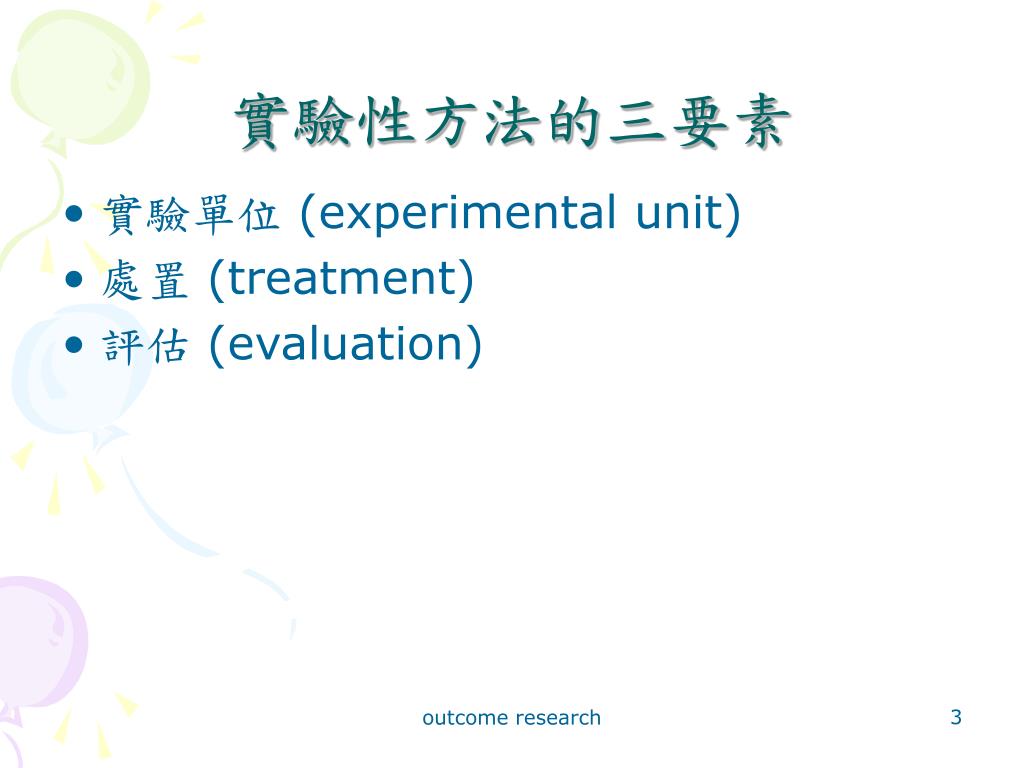 實驗性方法的三要素

• 實驗單位 (experimental unit)
• 處置 (treatment)
• 評估 (evaluation)

outcome research

3